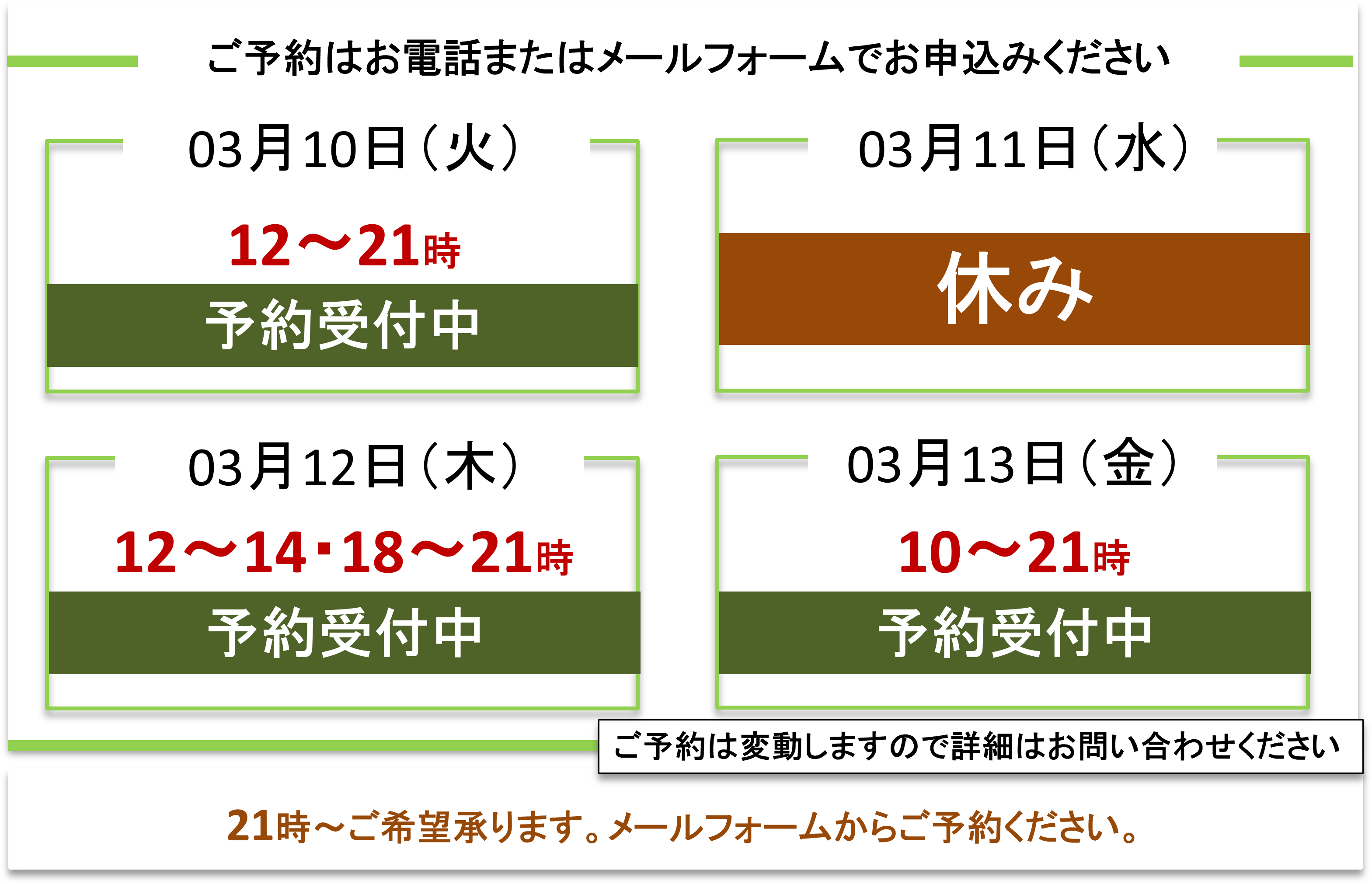 ご予約はお電話またはメールフォームでお申込みください

03月10日（火）

12～21時

予約受付中

03月11日（水）

休み

03月12日（木）

12～14・18～21時

予約受付中

03月13日（金）

10～21時

予約受付中

ご予約は変動しますので詳細はお問い合わせください

21時～ご希望承ります。メールフォームからご予約ください。